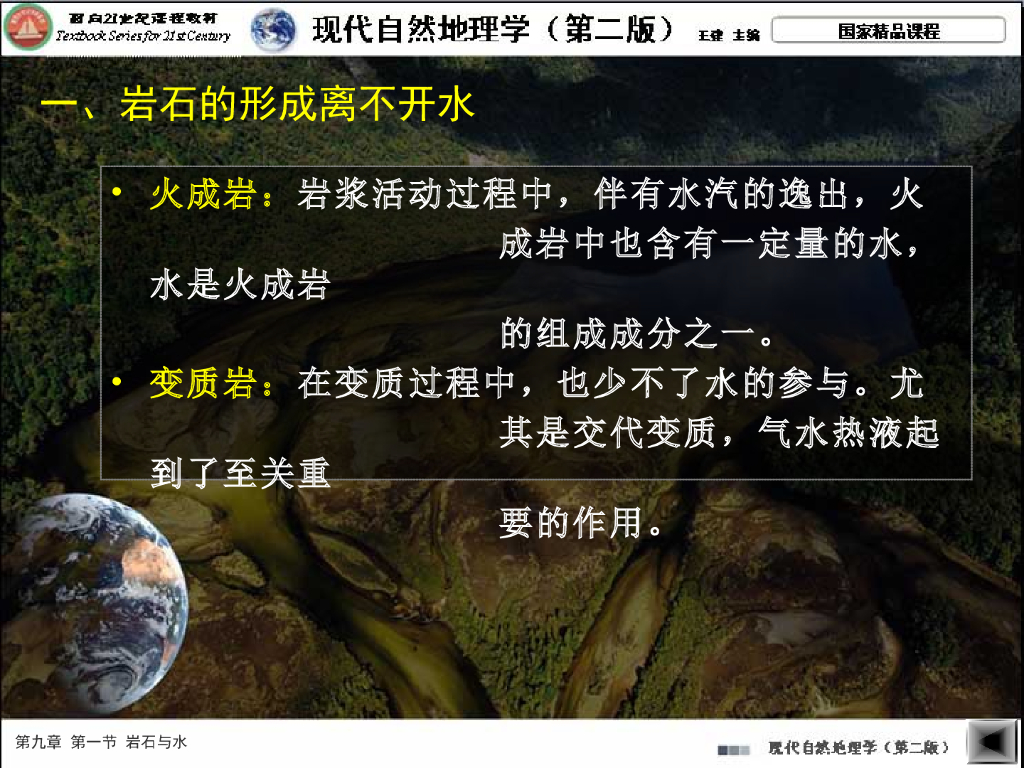 面向21世纪课程教材
Textbook Series for 21st Century

现代自然地理学（第二版） 王建 主编

国家精品课程

一、岩石的形成离不开水

• 火成岩：岩浆活动过程中，伴有水汽的逸出，火成岩中也含有一定量的水，水是火成岩的组成成分之一。

• 变质岩：在变质过程中，也少不了水的参与。尤其是交代变质，气水热液起到了至关重要的作用。

第九章 第一节 岩石与水

现代自然地理学（第二版）